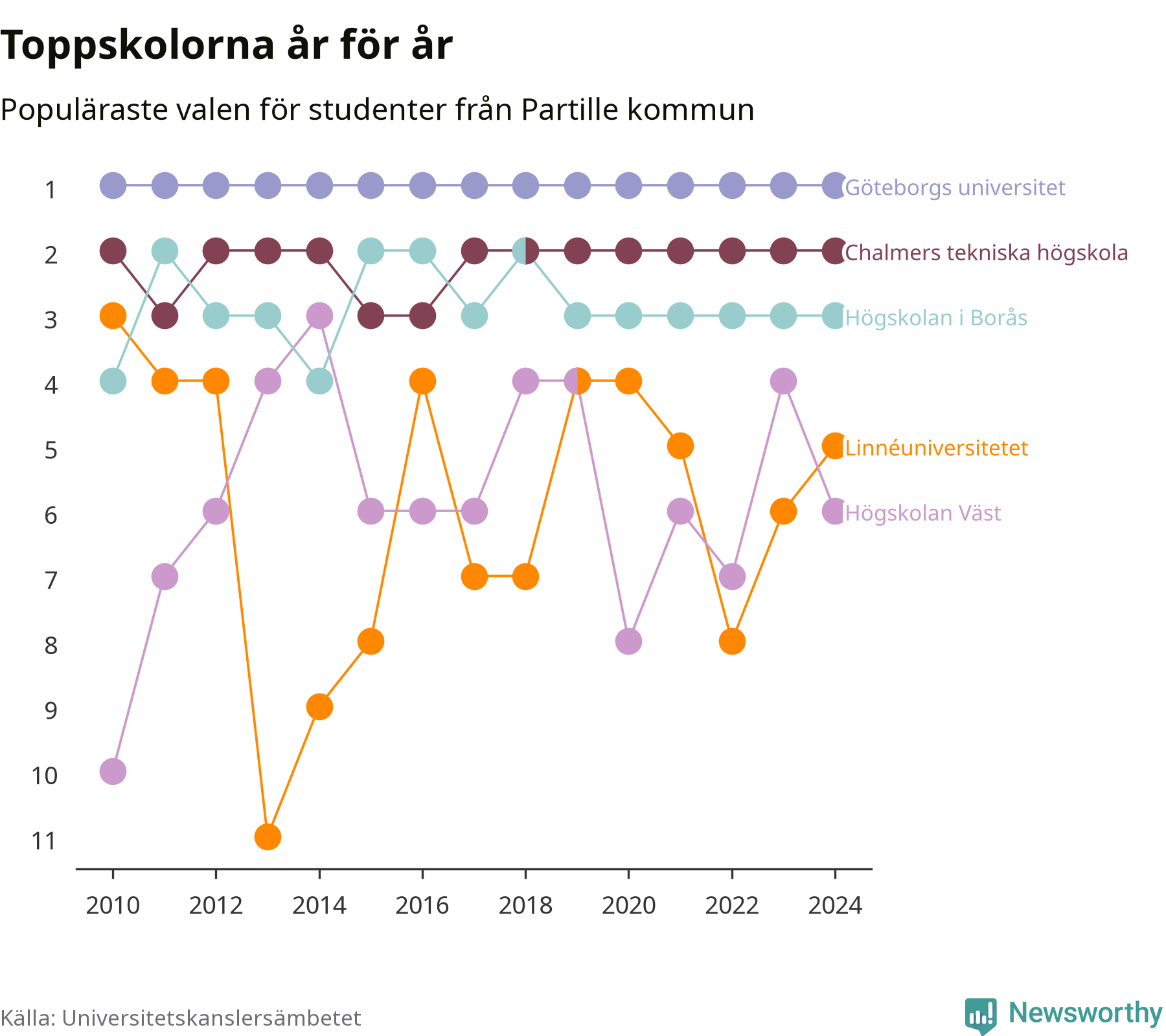 Toppskolorna år för år

Populäraste valen för studenter från Partille kommun

1
2
3
4
5
6
7
8
9
10
11

Göteborgs universitet
Chalmers tekniska högskola
Högskolan i Borås
Linnéuniversitetet
Högskolan Väst

2010 2012 2014 2016 2018 2020 2022 2024

Källa: Universitetskanslersämbetet

Newsworthy